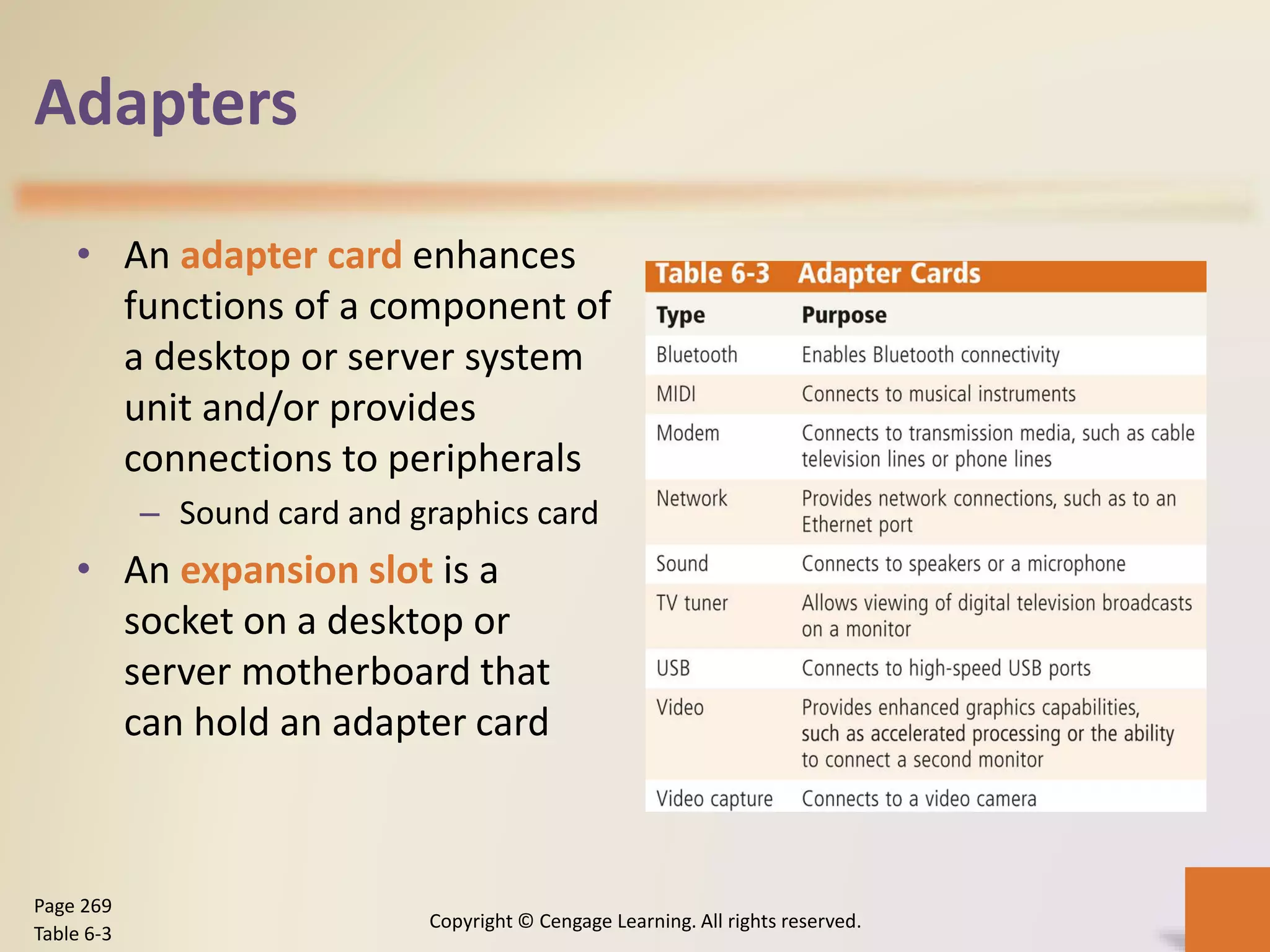 Adapters

• An adapter card enhances functions of a component of a desktop or server system unit and/or provides connections to peripherals
– Sound card and graphics card

• An expansion slot is a socket on a desktop or server motherboard that can hold an adapter card

Table 6-3 Adapter Cards

| Type | Purpose |
|---|---|
| Bluetooth | Enables Bluetooth connectivity |
| MIDI | Connects to musical instruments |
| Modem | Connects to transmission media, such as cable television lines or phone lines |
| Network | Provides network connections, such as to an Ethernet port |
| Sound | Connects to speakers or a microphone |
| TV tuner | Allows viewing of digital television broadcasts on a monitor |
| USB | Connects to high-speed USB ports |
| Video | Provides enhanced graphics capabilities, such as accelerated processing or the ability to connect a second monitor |
| Video capture | Connects to a video camera |

Page 269
Table 6-3

Copyright © Cengage Learning. All rights reserved.